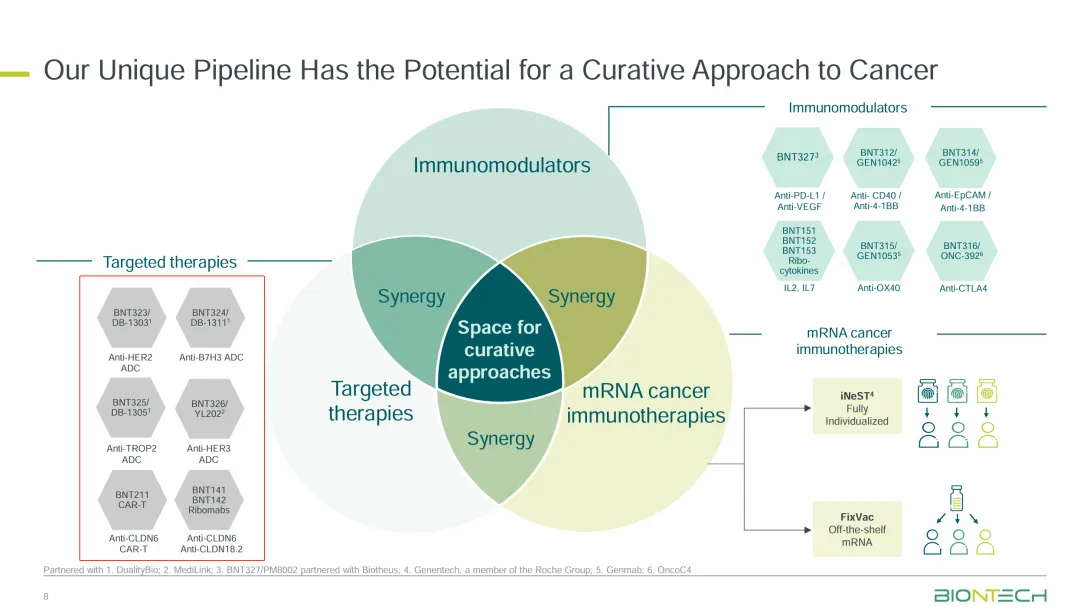 Our Unique Pipeline Has the Potential for a Curative Approach to Cancer

Targeted therapies

BNT323/ DB-1303$^1$

Anti-HER2 ADC

BNT324/ DB-1311$^1$

Anti-B7H3 ADC

BNT325/ DB-1305$^1$

Anti-TROP2 ADC

BNT326/ YL202$^2$

Anti-HER3 ADC

BNT211 CAR-T

Anti-CLDN6 CAR-T

BNT141 BNT142 Ribomabs

Anti-CLDN6 Anti-CLDN18.2

Immunomodulators

Synergy

Synergy

Space for curative approaches

Targeted therapies

mRNA cancer immunotherapies

Synergy

Immunomodulators

BNT327$^3$

Anti-PD-L1 / Anti-VEGF

BNT312/ GEN1042$^5$

Anti- CD40 / Anti-4-1BB

BNT314/ GEN1059$^5$

Anti-EpCAM / Anti-4-1BB

BNT151 BNT152 BNT153 Ribo-cytokines

IL2, IL7

BNT315/ GEN1053$^5$

Anti-OX40

BNT316/ ONC-392$^6$

Anti-CTLA4

mRNA cancer immunotherapies

iNeST$^4$
Fully Individualized

FixVac
Off-the-shelf mRNA

Partnered with 1. DualityBio; 2. MediLink; 3. BNT327/PM8002 partnered with Biotheus; 4. Genentech, a member of the Roche Group; 5. Genmab; 6. OncoC4

8

BIONTECH